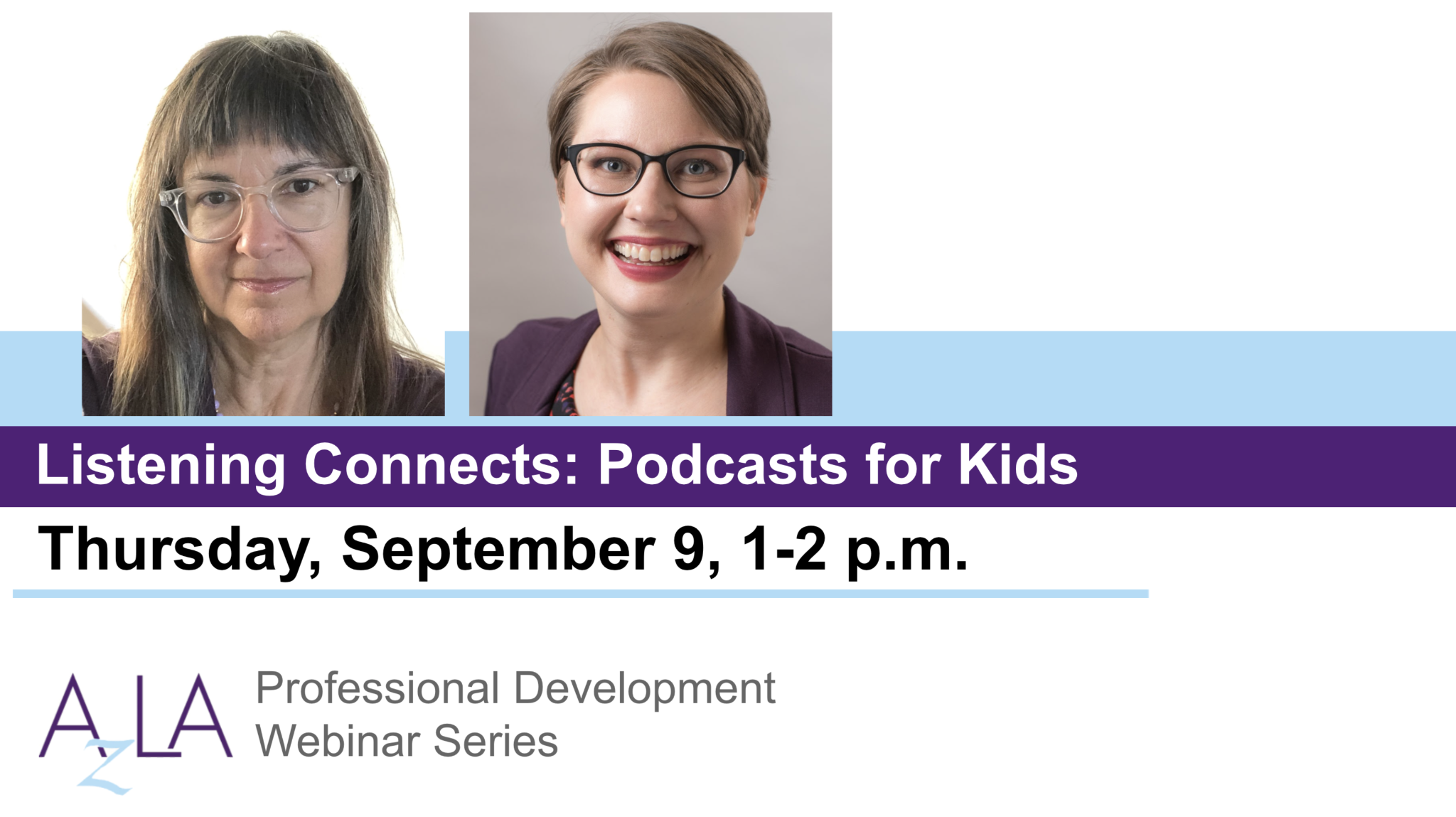 Listening Connects: Podcasts for Kids

Thursday, September 9, 1-2 p.m.

AzLA

Professional Development
Webinar Series